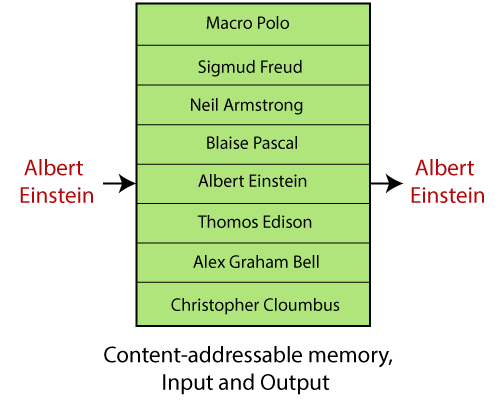 Albert Einstein

Macro Polo
Sigmud Freud
Neil Armstrong
Blaise Pascal
Albert Einstein
Thomos Edison
Alex Graham Bell
Christopher Cloumbus

Albert Einstein

Content-addressable memory, Input and Output